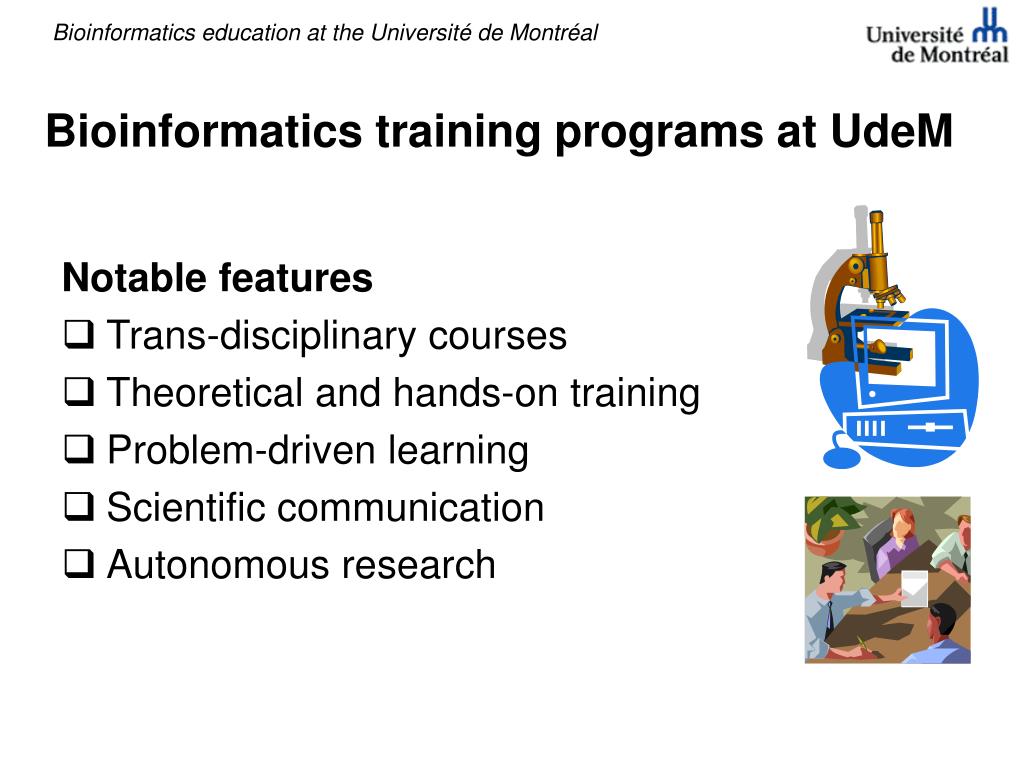 Bioinformatics education at the Université de Montréal

Université de Montréal

Bioinformatics training programs at UdeM

Notable features
❑ Trans-disciplinary courses
❑ Theoretical and hands-on training
❑ Problem-driven learning
❑ Scientific communication
❑ Autonomous research